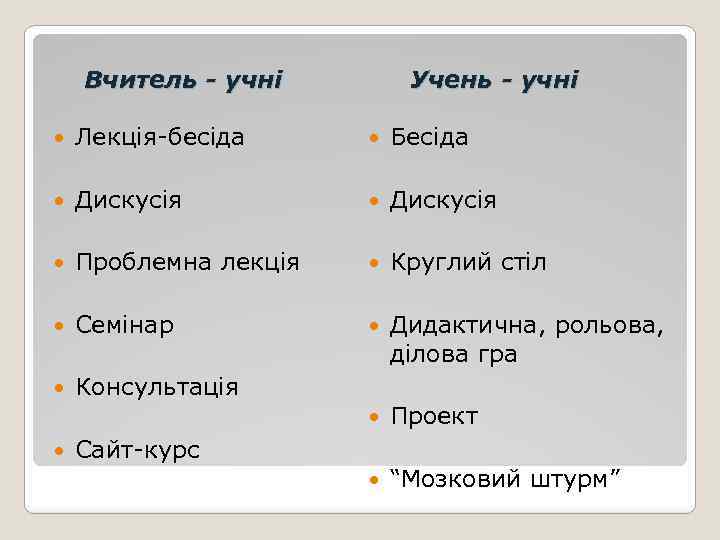 Вчитель - учні

- Лекція-бесіда
- Дискусія
- Проблемна лекція
- Семінар
- Консультація
- Сайт-курс

Учень - учні

- Бесіда
- Дискусія
- Круглий стіл
- Дидактична, рольова, ділова гра
- Проект
- “Мозковий штурм”